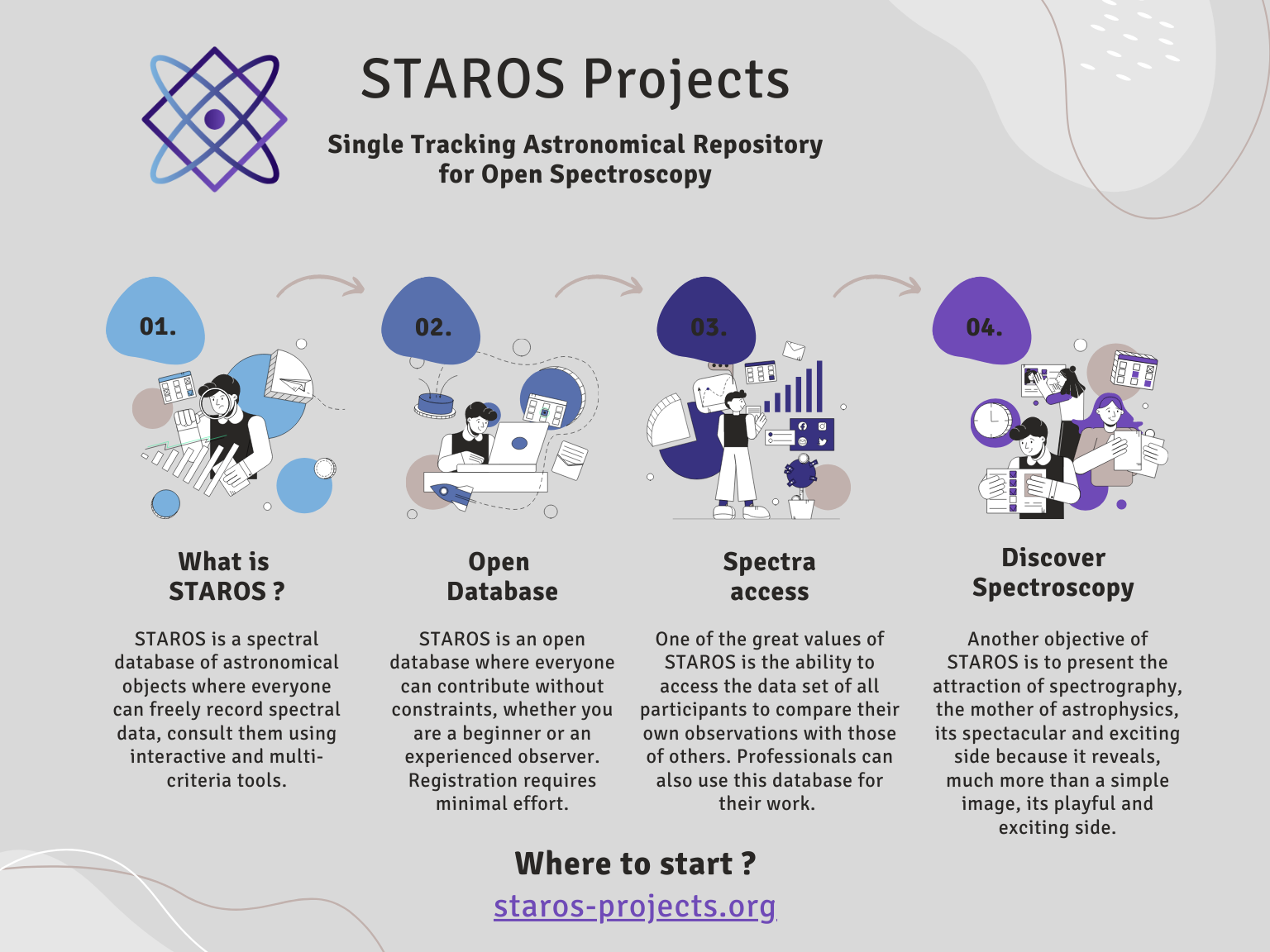 STAROS Projects

Single Tracking Astronomical Repository for Open Spectroscopy

01.

What is STAROS ?

STAROS is a spectral database of astronomical objects where everyone can freely record spectral data, consult them using interactive and multi-criteria tools.

02.

Open Database

STAROS is an open database where everyone can contribute without constraints, whether you are a beginner or an experienced observer. Registration requires minimal effort.

03.

Spectra access

One of the great values of STAROS is the ability to access the data set of all participants to compare their own observations with those of others. Professionals can also use this database for their work.

04.

Discover Spectroscopy

Another objective of STAROS is to present the attraction of spectrography, the mother of astrophysics, its spectacular and exciting side because it reveals, much more than a simple image, its playful and exciting side.

Where to start ?

staros-projects.org